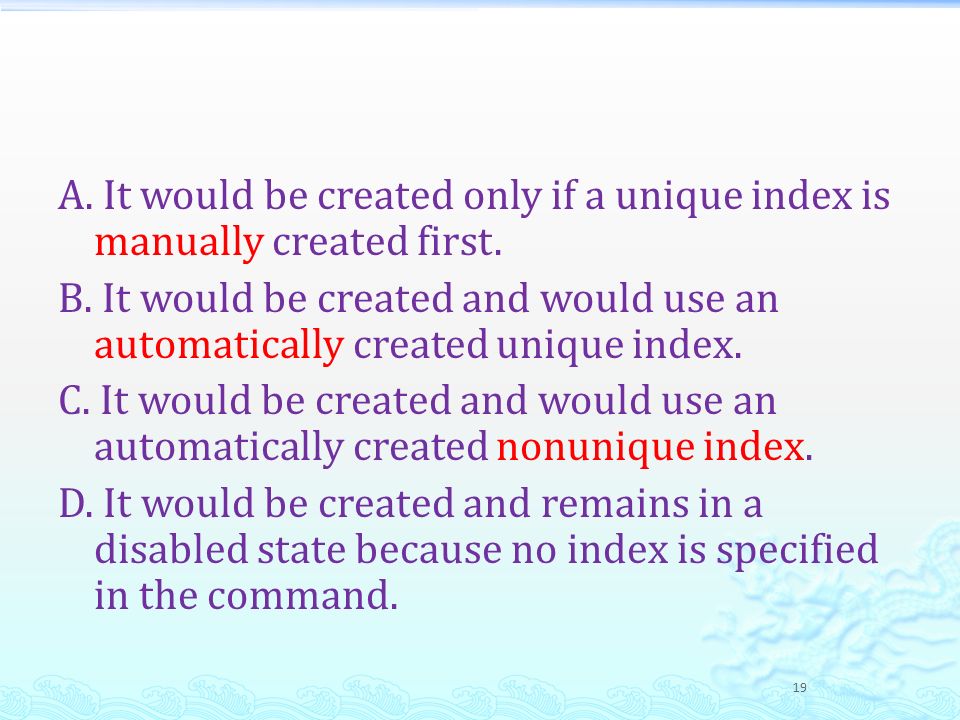 A. It would be created only if a unique index is manually created first.

B. It would be created and would use an automatically created unique index.

C. It would be created and would use an automatically created nonunique index.

D. It would be created and remains in a disabled state because no index is specified in the command.

19